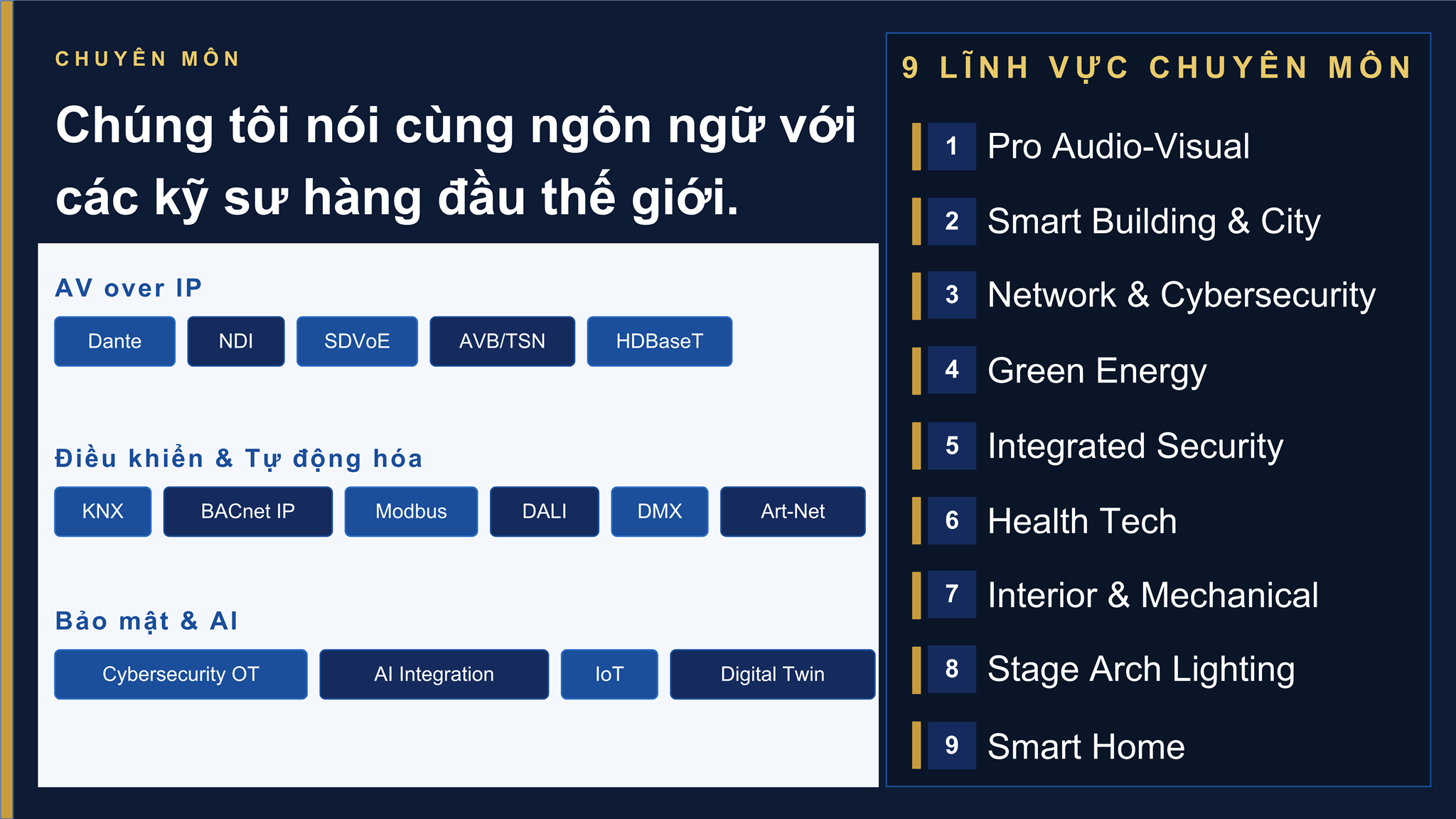 CHUYÊN MÔN

Chúng tôi nói cùng ngôn ngữ với các kỹ sư hàng đầu thế giới.

AV over IP

Dante NDI SDVoE AVB/TSN HDBaseT

Điều khiển & Tự động hóa

KNX BACnet IP Modbus DALI DMX Art-Net

Bảo mật & AI

Cybersecurity OT AI Integration IoT Digital Twin

9 LĨNH VỰC CHUYÊN MÔN

1 Pro Audio-Visual

2 Smart Building & City

3 Network & Cybersecurity

4 Green Energy

5 Integrated Security

6 Health Tech

7 Interior & Mechanical

8 Stage Arch Lighting

9 Smart Home